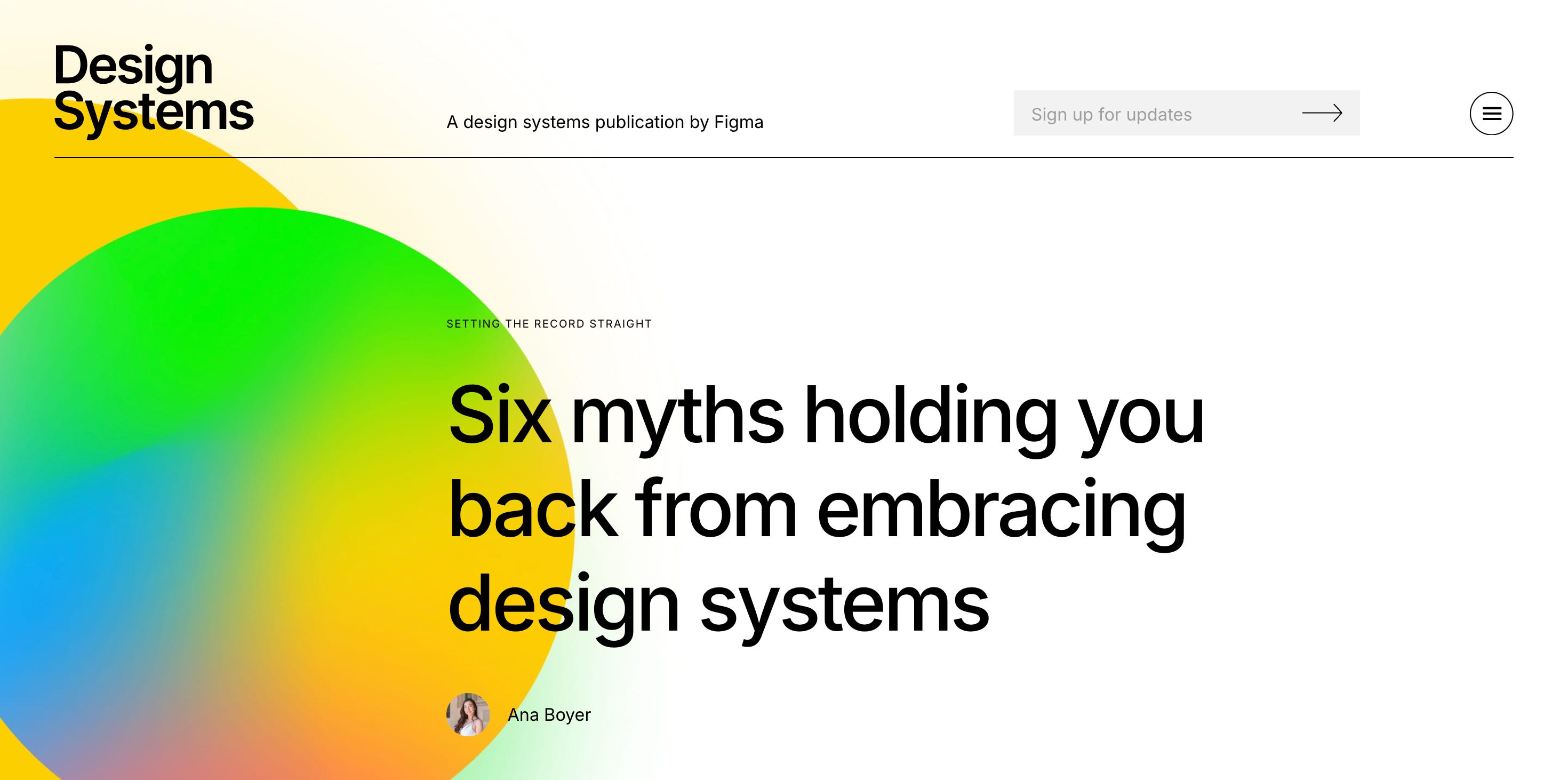 Design Systems

A design systems publication by Figma

Sign up for updates

SETTING THE RECORD STRAIGHT

Six myths holding you back from embracing design systems

Ana Boyer